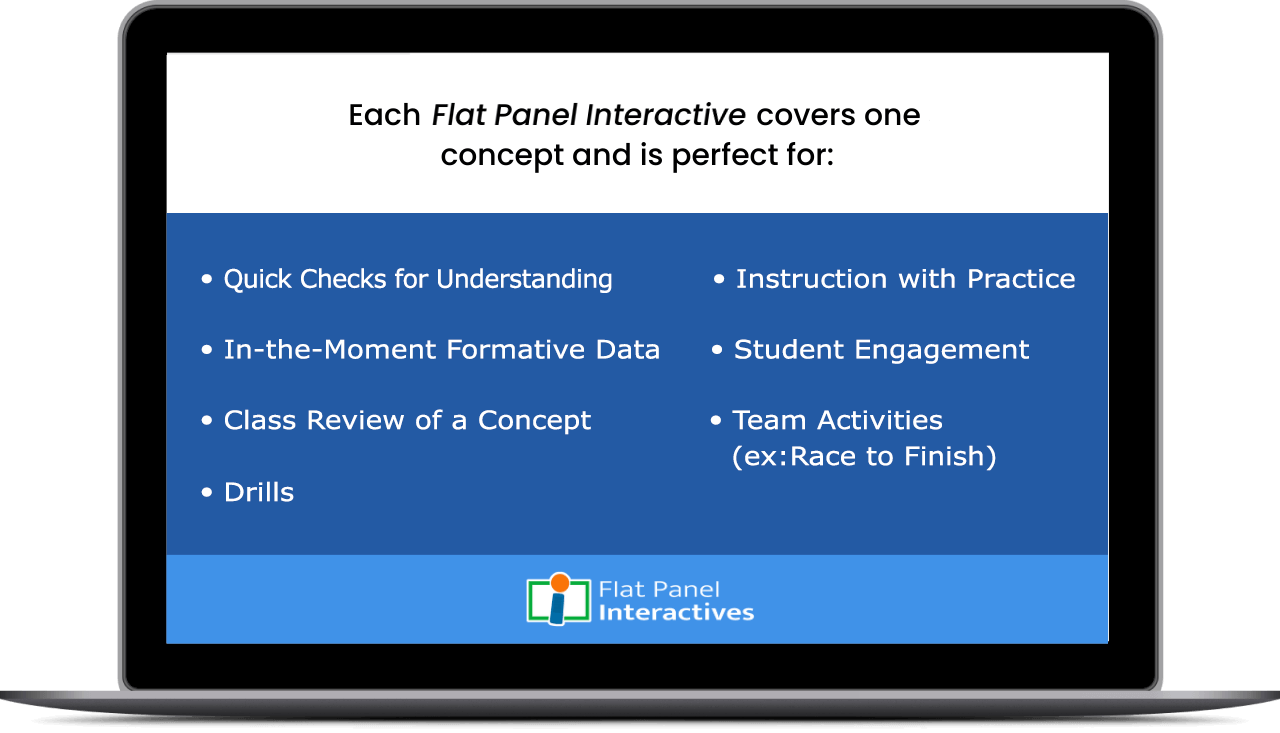 Each Flat Panel Interactive covers one concept and is perfect for:

• Quick Checks for Understanding
• In-the-Moment Formative Data
• Class Review of a Concept
• Drills

• Instruction with Practice
• Student Engagement
• Team Activities (ex:Race to Finish)

Flat Panel Interactives